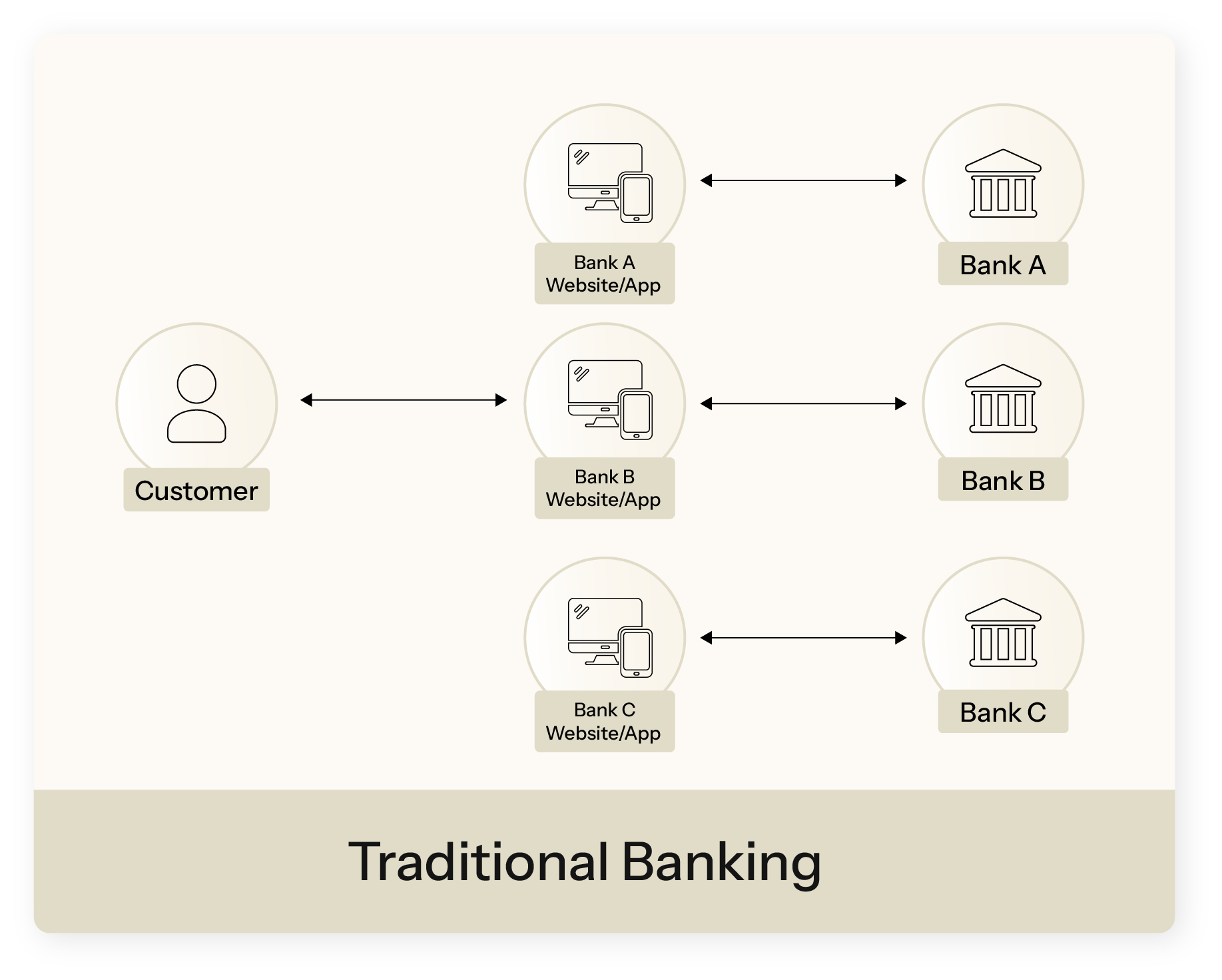 Bank A Website/App

Bank A

Customer

Bank B Website/App

Bank B

Bank C Website/App

Bank C

Traditional Banking